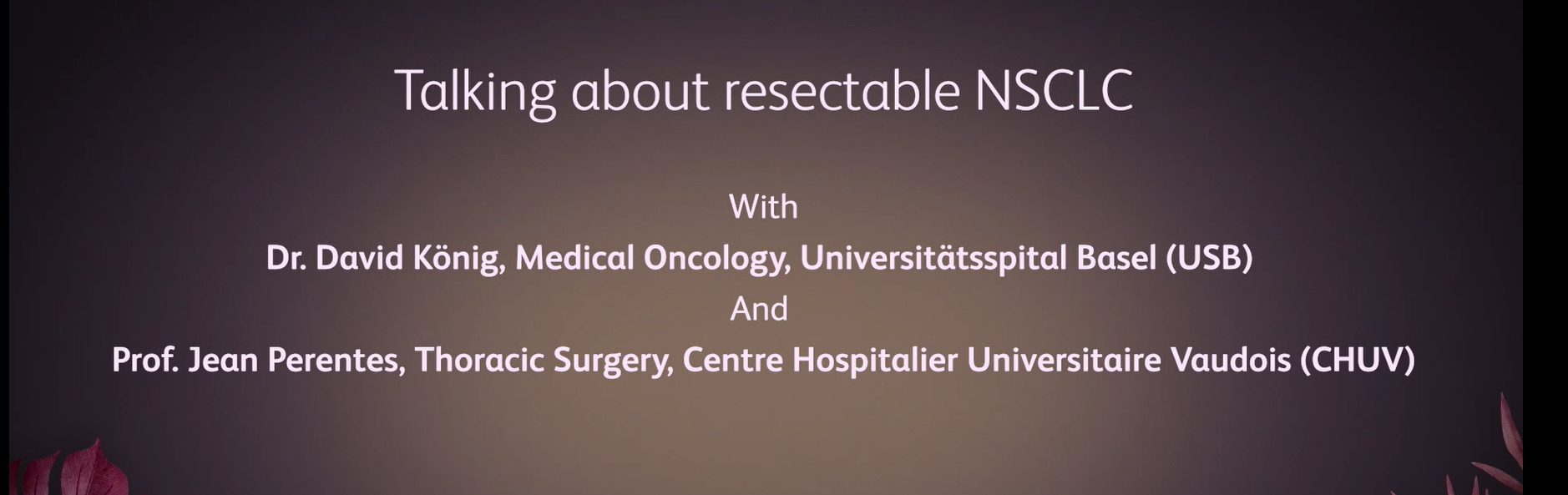 Talking about resectable NSCLC

With

Dr. David König, Medical Oncology, Universitätsspital Basel (USB)

And

Prof. Jean Perentes, Thoracic Surgery, Centre Hospitalier Universitaire Vaudois (CHUV)